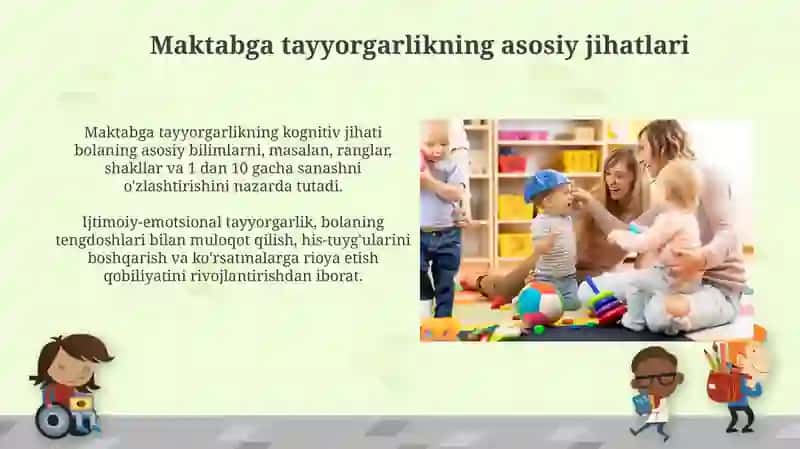 Maktabga tayyorgarlikning asosiy jihatlari

Maktabga tayyorgarlikning kognitiv jihati bolaning asosiy bilimlarni, masalan, ranglar, shakllar va 1 dan 10 gacha sanashni o'zlashtirishini nazarda tutadi.

Ijtimoiy-emotsional tayyorgarlik, bolaning tengdoshlari bilan muloqot qilish, his-tuyg'ularini boshqarish va ko'rsatmalarga rioya etish qobiliyatini rivojlantirishdan iborat.